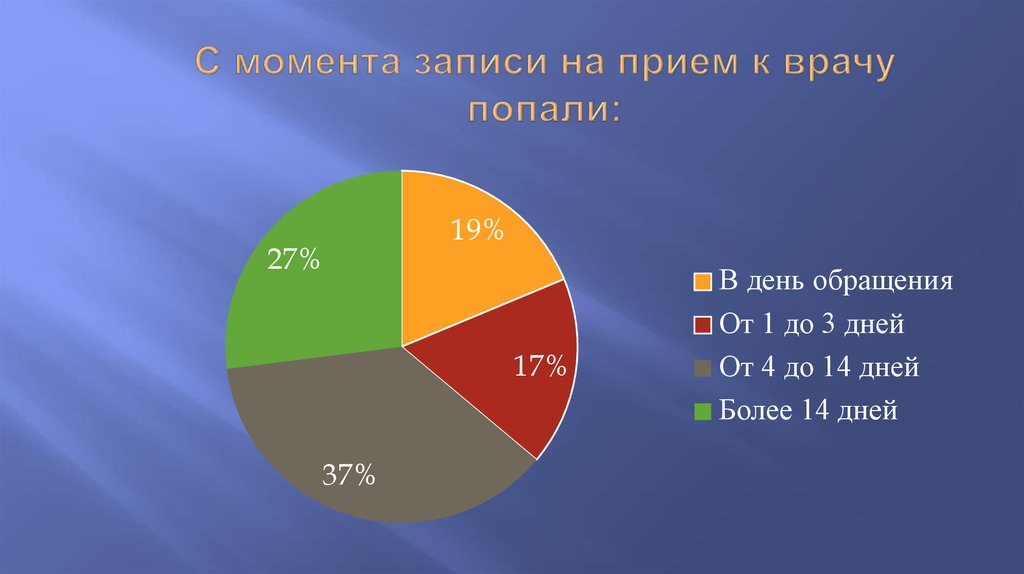 С момента записи на прием к врачу попали:

19%
17%
37%
27%

В день обращения
От 1 до 3 дней
От 4 до 14 дней
Более 14 дней